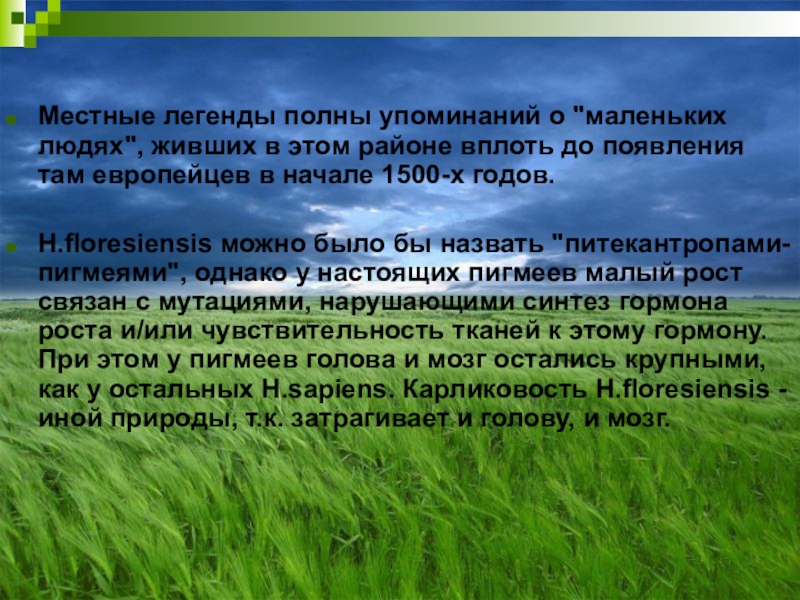 Местные легенды полны упоминаний о "маленьких людях", живших в этом районе вплоть до появления там европейцев в начале 1500-х годов.

H.floresiensis можно было бы назвать "питекантропами-пигмеями", однако у настоящих пигмеев малый рост связан с мутациями, нарушающими синтез гормона роста и/или чувствительность тканей к этому гормону. При этом у пигмеев голова и мозг остались крупными, как у остальных H.sapiens. Карликовость H.floresiensis - иной природы, т.к. затрагивает и голову, и мозг.